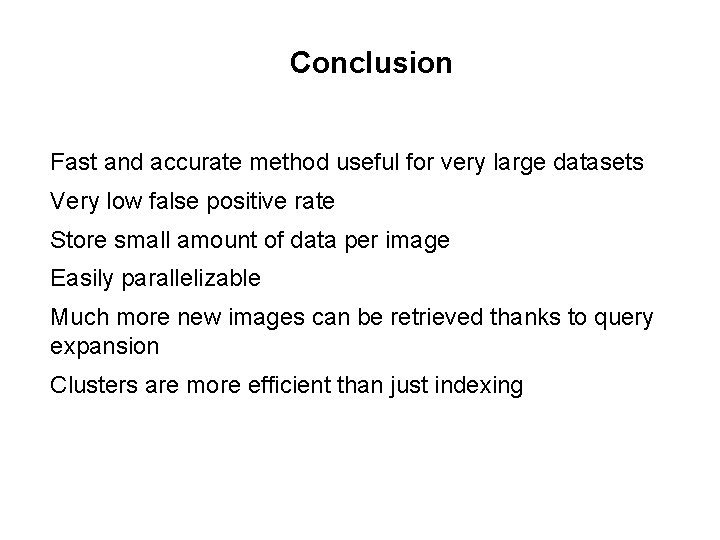 Conclusion

Fast and accurate method useful for very large datasets

Very low false positive rate

Store small amount of data per image

Easily parallelizable

Much more new images can be retrieved thanks to query expansion

Clusters are more efficient than just indexing